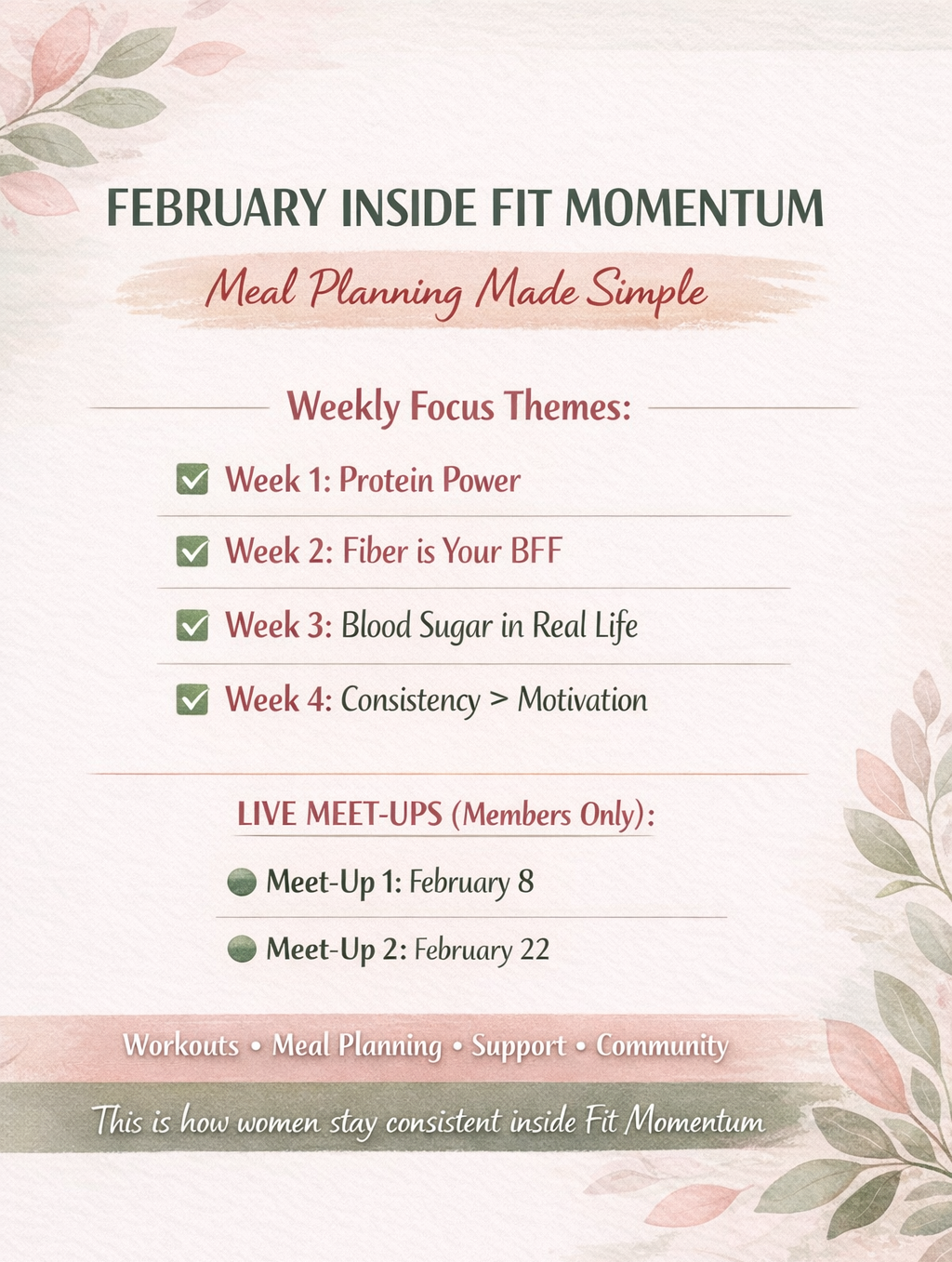 FEBRUARY INSIDE FIT MOMENTUM

Meal Planning Made Simple

Weekly Focus Themes:

Week 1: Protein Power

Week 2: Fiber is Your BFF

Week 3: Blood Sugar in Real Life

Week 4: Consistency > Motivation

LIVE MEET-UPS (Members Only):

Meet-Up 1: February 8

Meet-Up 2: February 22

Workouts • Meal Planning • Support • Community

This is how women stay consistent inside Fit Momentum